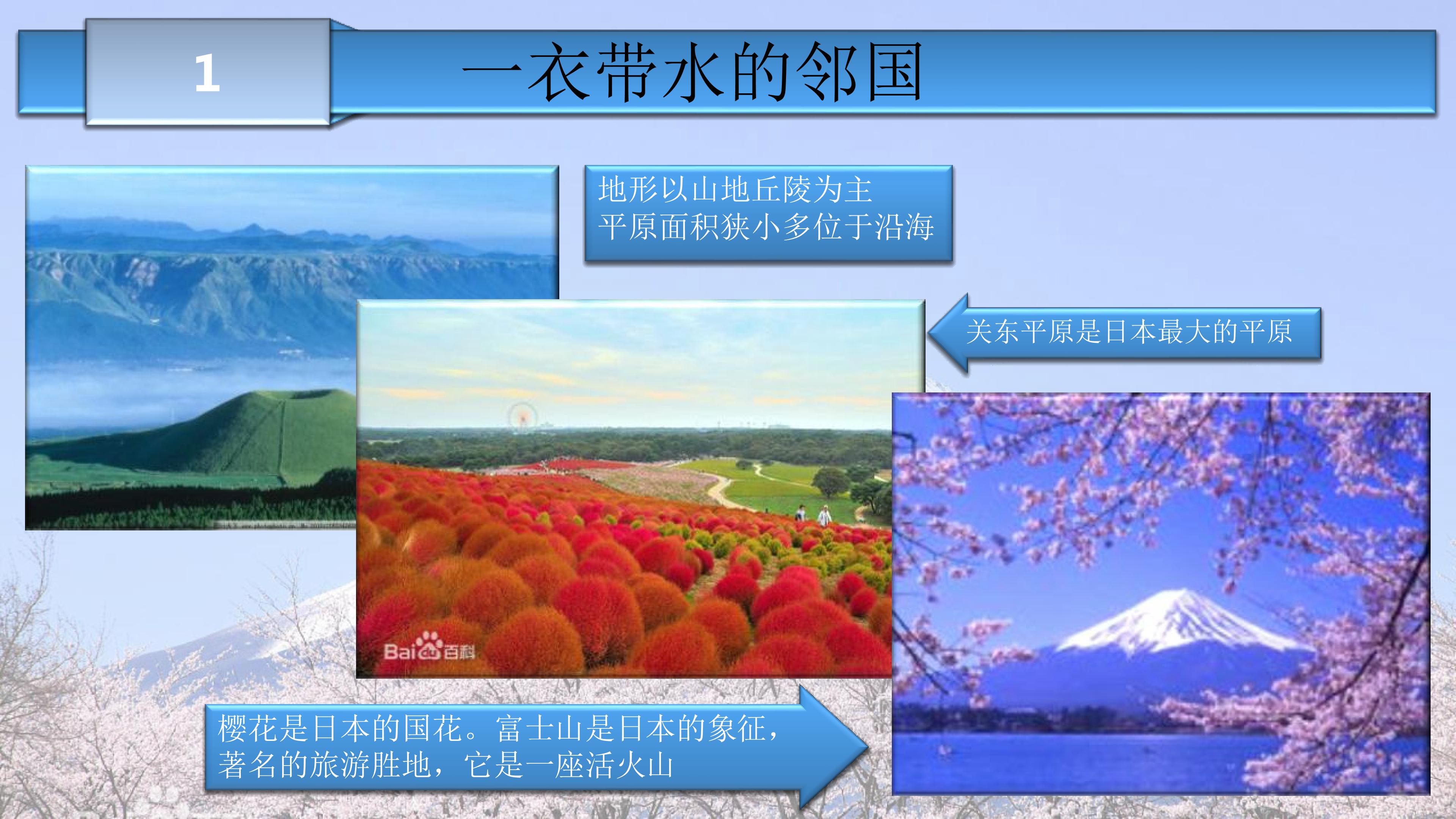 1

一衣带水的邻国

地形以山地丘陵为主
平原面积狭小多位于沿海

关东平原是日本最大的平原

Bai百科

樱花是日本的国花。富士山是日本的象征，著名的旅游胜地，它是一座活火山